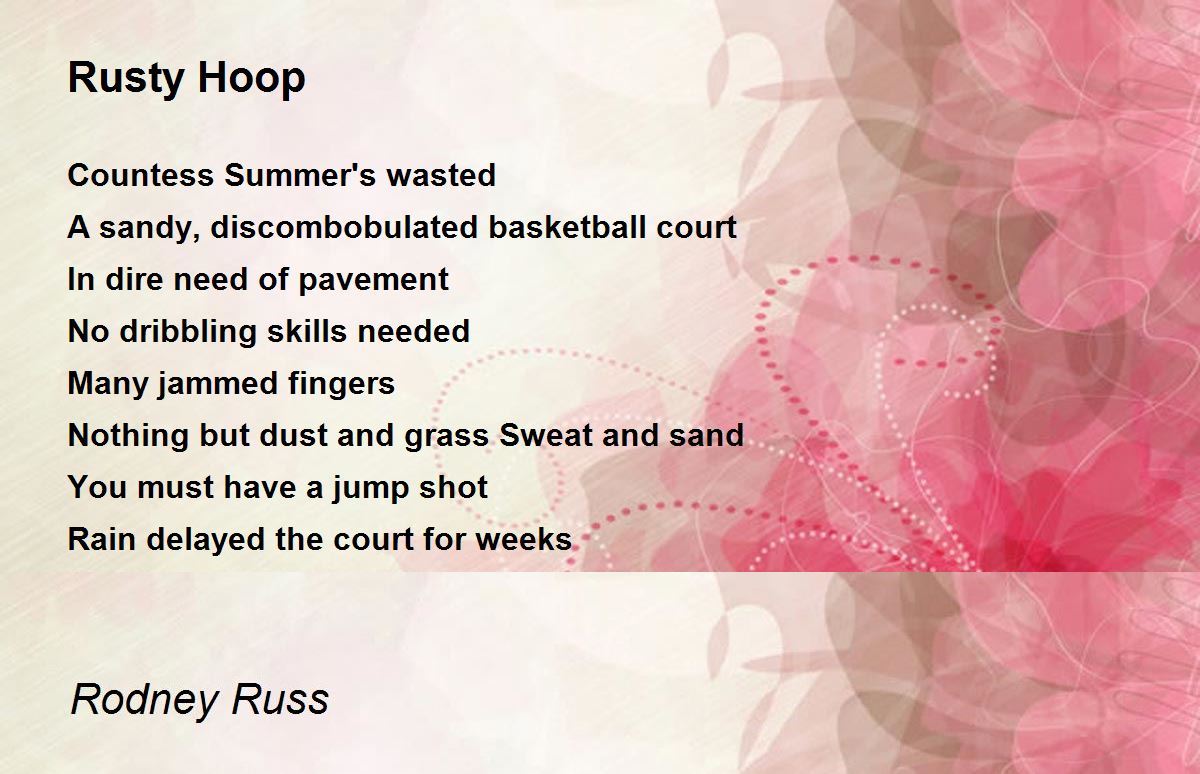 Rusty Hoop

Countess Summer's wasted
A sandy, discombobulated basketball court
In dire need of pavement
No dribbling skills needed
Many jammed fingers
Nothing but dust and grass Sweat and sand
You must have a jump shot
Rain delayed the court for weeks

Rodney Russ